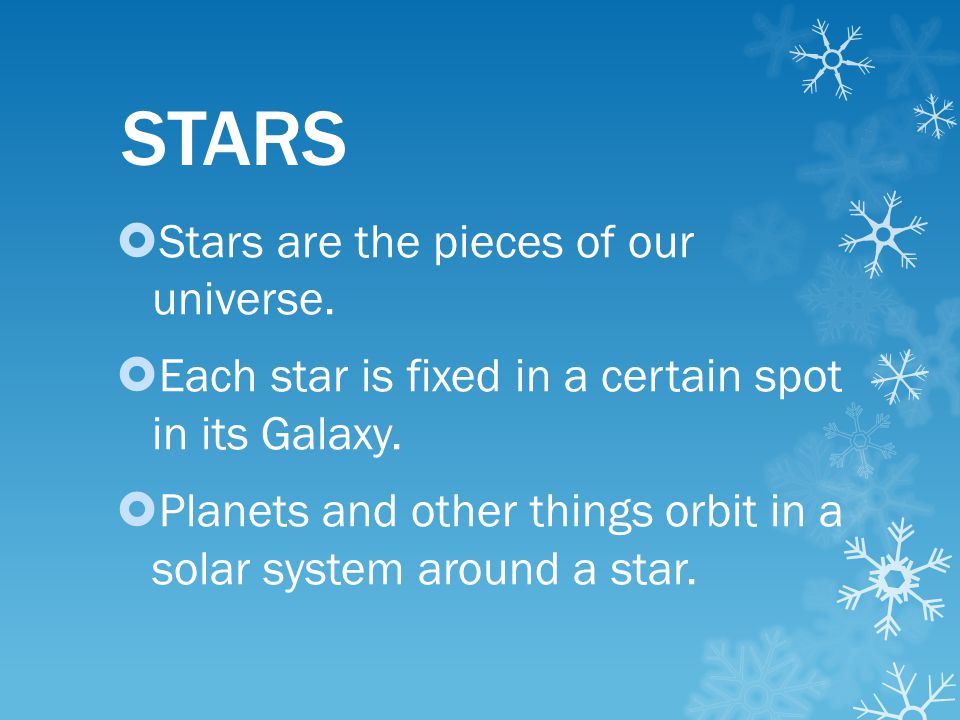 STARS

Stars are the pieces of our universe.

Each star is fixed in a certain spot in its Galaxy.

Planets and other things orbit in a solar system around a star.